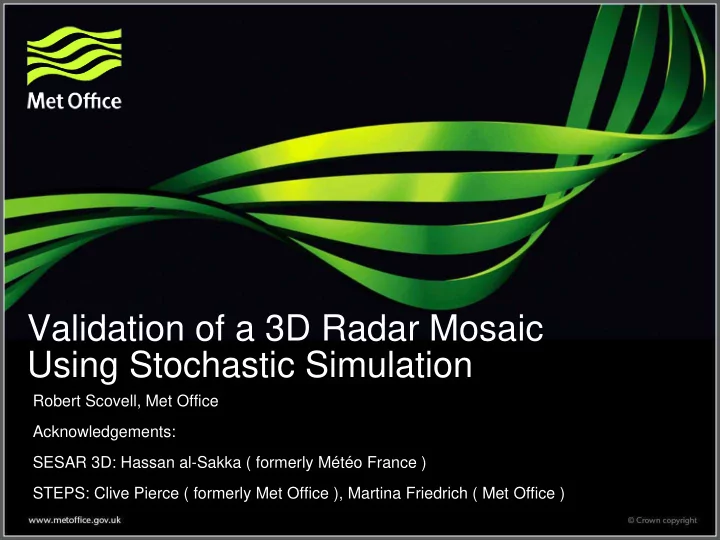 Met Office

Validation of a 3D Radar Mosaic Using Stochastic Simulation

Robert Scovell, Met Office

Acknowledgements:

SESAR 3D: Hassan al-Sakka ( formerly Météo France )

STEPS: Clive Pierce ( formerly Met Office ), Martina Friedrich ( Met Office )

www.metoffice.gov.uk

© Crown copyright